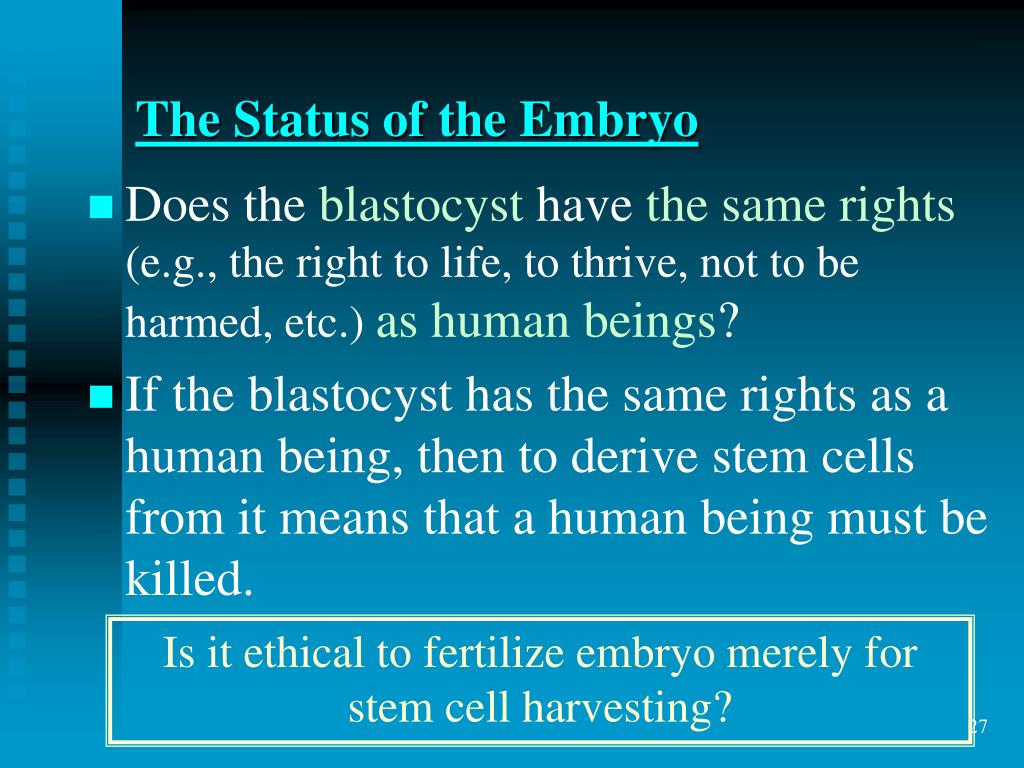 The Status of the Embryo

Does the blastocyst have the same rights (e.g., the right to life, to thrive, not to be harmed, etc.) as human beings?

If the blastocyst has the same rights as a human being, then to derive stem cells from it means that a human being must be killed.

Is it ethical to fertilize embryo merely for stem cell harvesting?

27